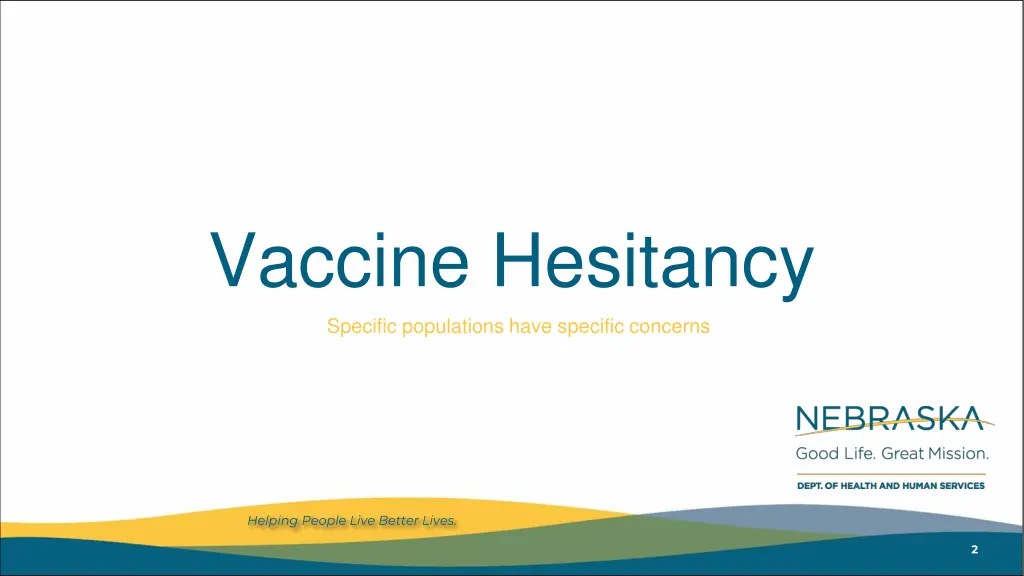 Vaccine Hesitancy

Specific populations have specific concerns

NEBRASKA

Good Life. Great Mission.

DEPT. OF HEALTH AND HUMAN SERVICES

Helping People Live Better Lives.

2